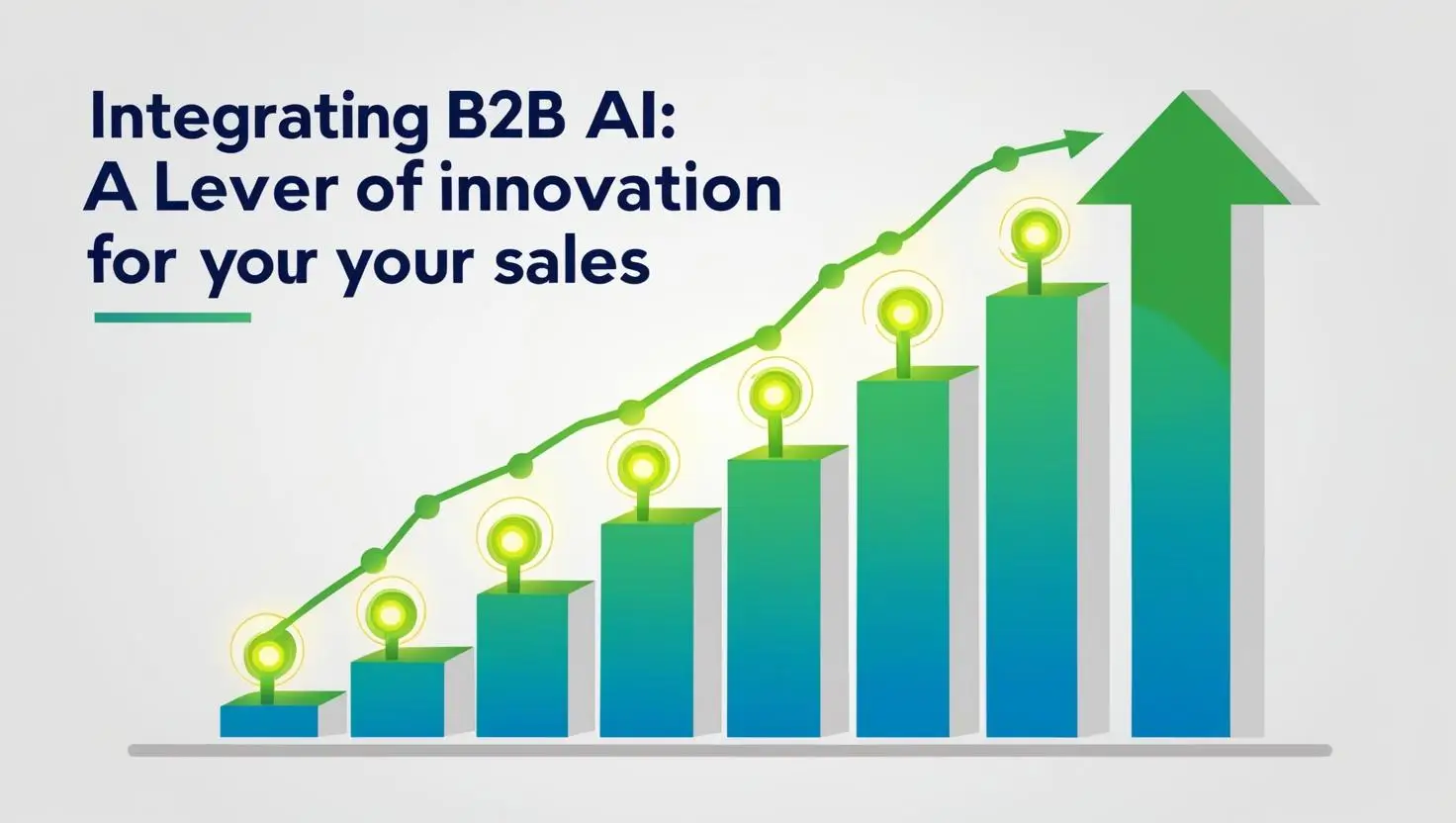 Integrating B2B AI:
A Lever of innovation
for your your sales